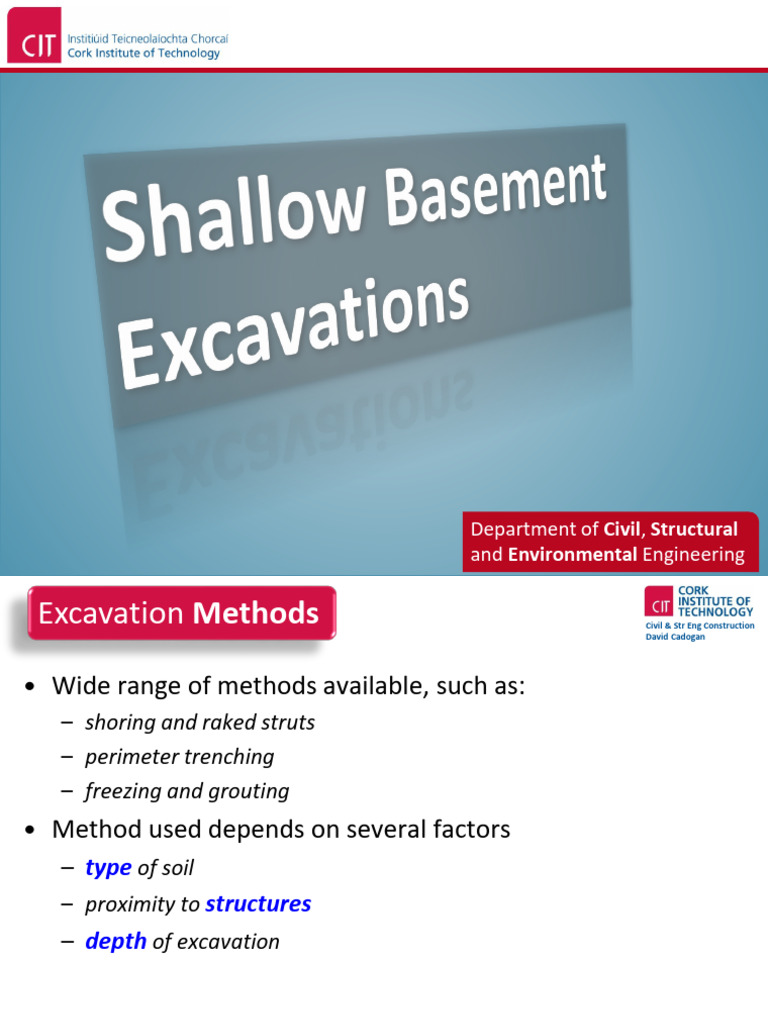 CIT Institiúid Teicneolaíochta Chorcaí
Cork Institute of Technology

Shallow Basement Excavations

Department of Civil, Structural and Environmental Engineering

Excavation Methods

CIT CORK INSTITUTE OF TECHNOLOGY
Civil & Str Eng Construction
David Cadogan

• Wide range of methods available, such as:
– shoring and raked struts
– perimeter trenching
– freezing and grouting
• Method used depends on several factors
– type of soil
– proximity to structures
– depth of excavation